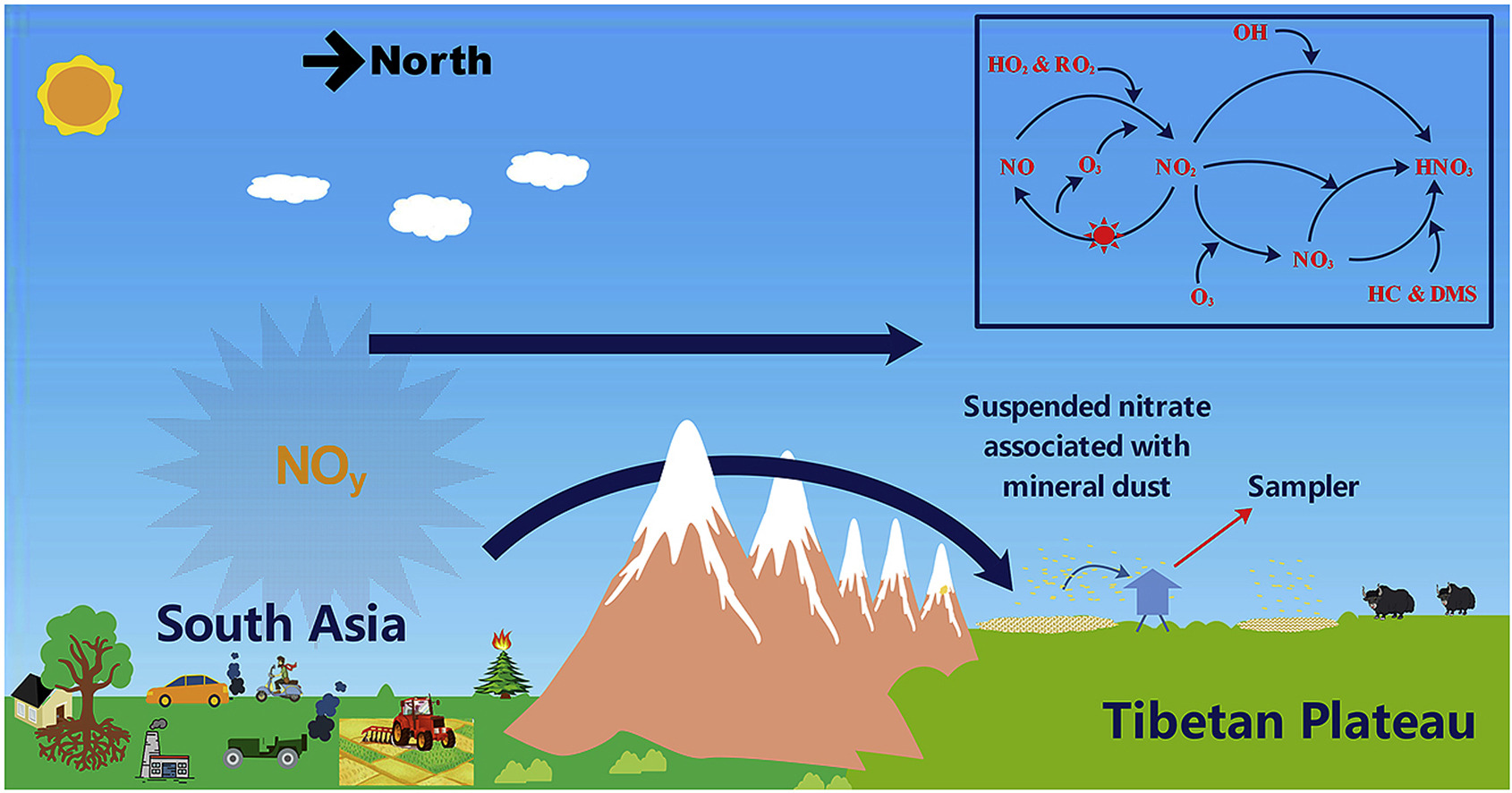 North

OH
$HO_2$ & $RO_2$
NO
$O_3$
$NO_2$
$HNO_3$
$NO_3$
$O_3$
HC & DMS

$NO_y$

Suspended nitrate associated with mineral dust

Sampler

South Asia

Tibetan Plateau